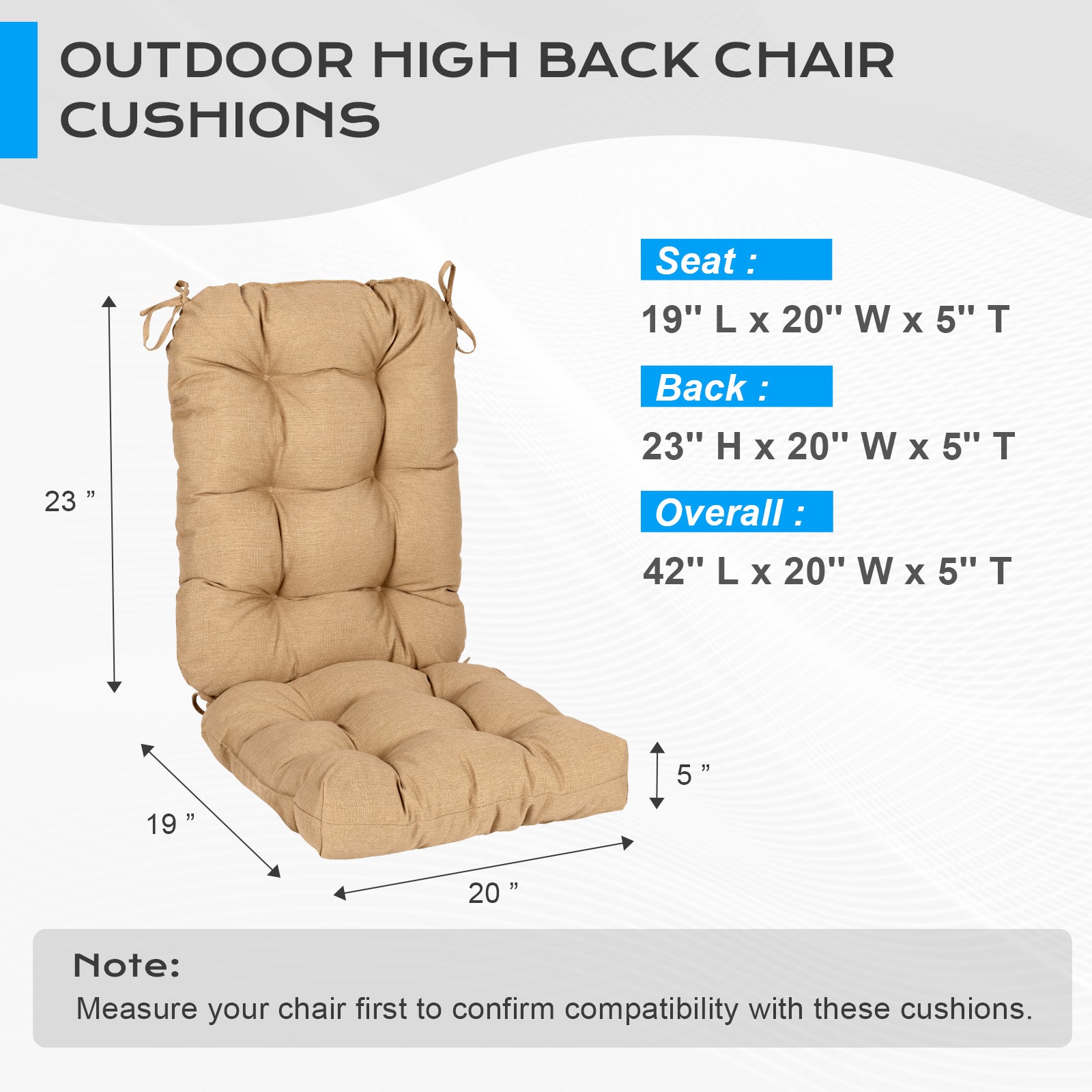 OUTDOOR HIGH BACK CHAIR CUSHIONS

23 ”

19 ”

20 ”

5 ”

Seat :

19'' L x 20'' W x 5'' T

Back :

23'' H x 20'' W x 5'' T

Overall :

42'' L x 20'' W x 5'' T

Note:

Measure your chair first to confirm compatibility with these cushions.